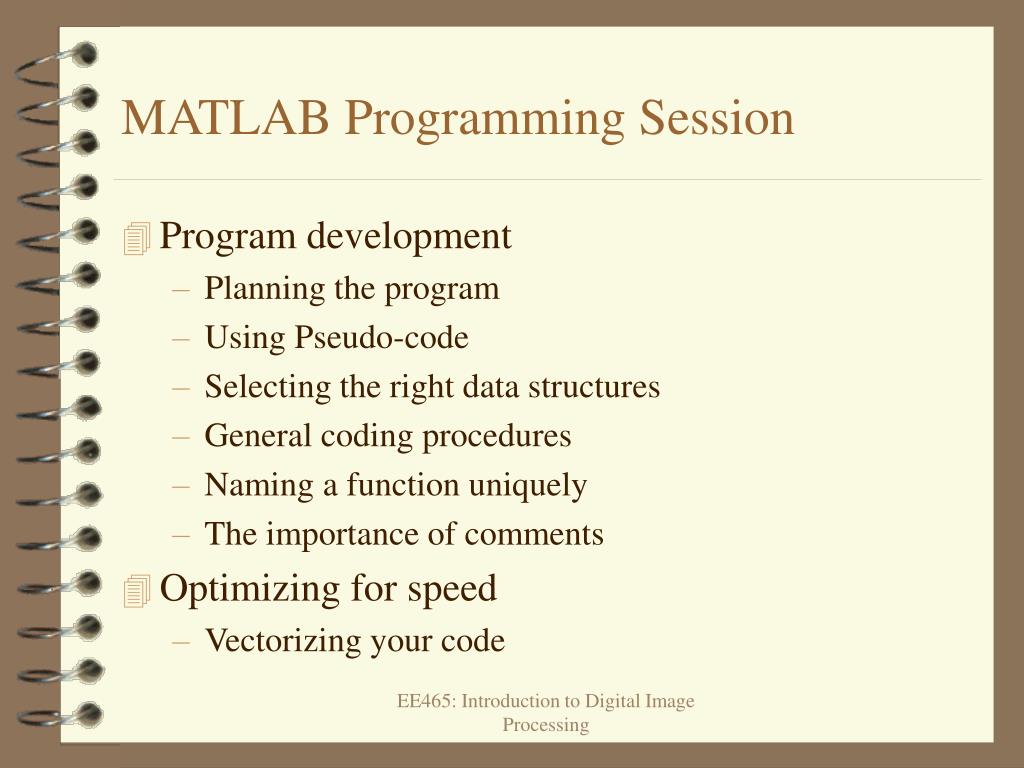 MATLAB Programming Session

Program development
– Planning the program
– Using Pseudo-code
– Selecting the right data structures
– General coding procedures
– Naming a function uniquely
– The importance of comments

Optimizing for speed
– Vectorizing your code

EE465: Introduction to Digital Image Processing